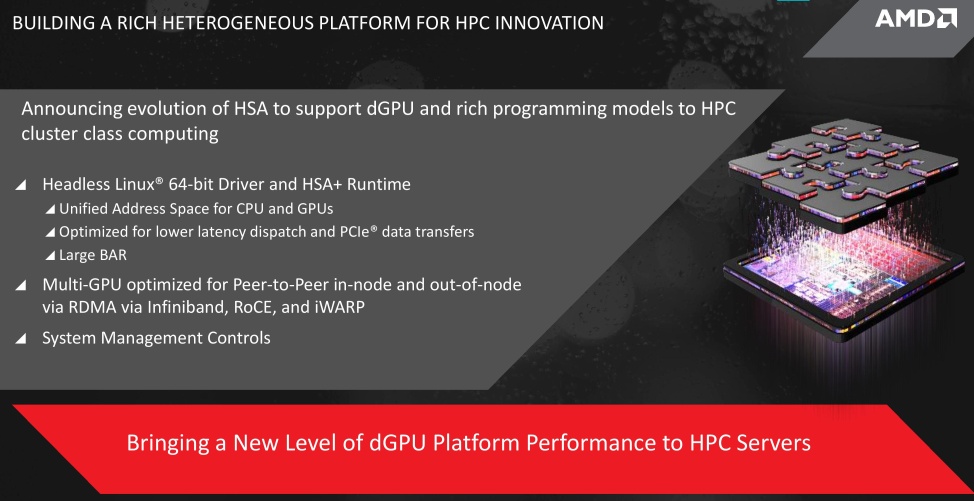 BUILDING A RICH HETEROGENEOUS PLATFORM FOR HPC INNOVATION

AMD

Announcing evolution of HSA to support dGPU and rich programming models to HPC cluster class computing

◢ Headless Linux® 64-bit Driver and HSA+ Runtime
◢ Unified Address Space for CPU and GPUs
◢ Optimized for lower latency dispatch and PCIe® data transfers
◢ Large BAR

◢ Multi-GPU optimized for Peer-to-Peer in-node and out-of-node via RDMA via Infiniband, RoCE, and iWARP

◢ System Management Controls

Bringing a New Level of dGPU Platform Performance to HPC Servers